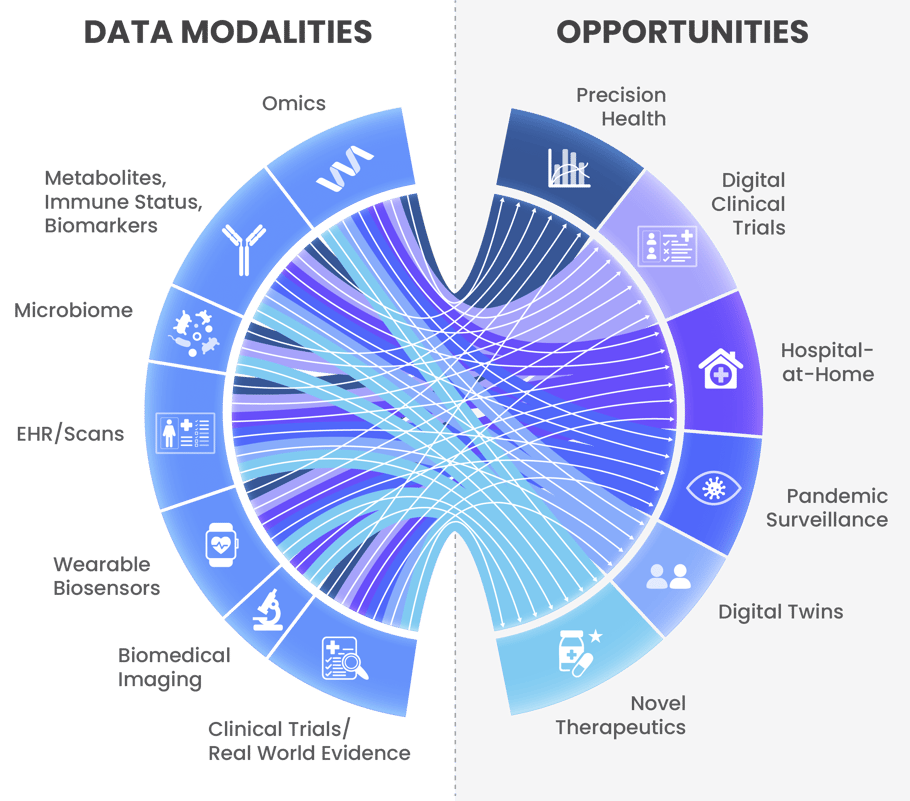 DATA MODALITIES

Omics

Metabolites, Immune Status, Biomarkers

Microbiome

EHR/Scans

Wearable Biosensors

Biomedical Imaging

Clinical Trials/ Real World Evidence

OPPORTUNITIES

Precision Health

Digital Clinical Trials

Hospital-at-Home

Pandemic Surveillance

Digital Twins

Novel Therapeutics